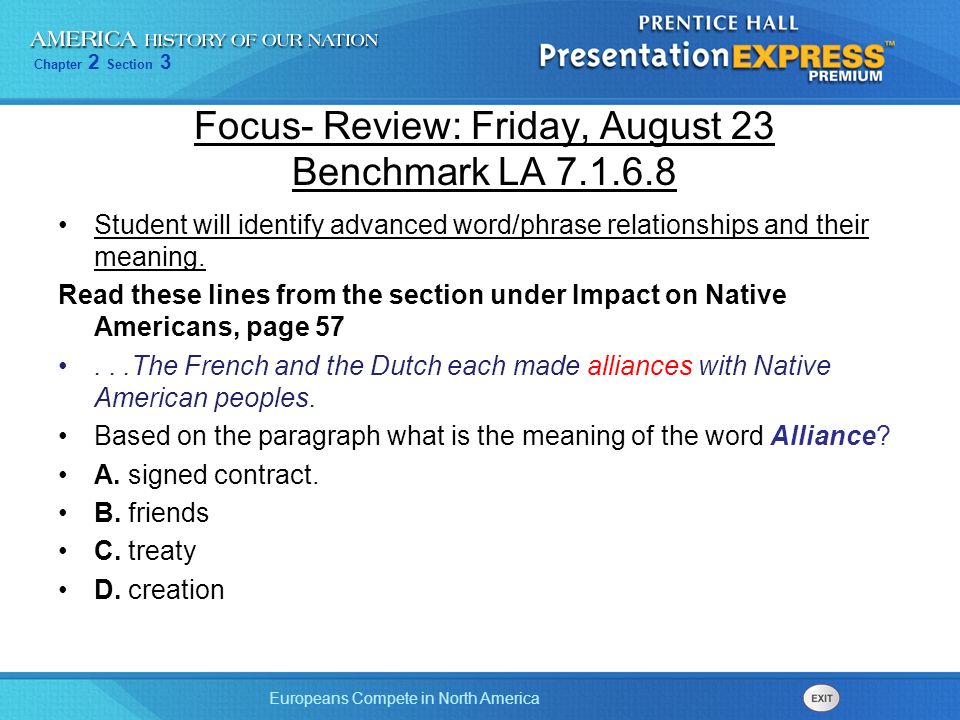 AMERICA HISTORY OF OUR NATION
Chapter 2 Section 3

PRENTICE HALL
PresentationEXPRESS™
PREMIUM

Focus- Review: Friday, August 23
Benchmark LA 7.1.6.8

• Student will identify advanced word/phrase relationships and their meaning.

Read these lines from the section under Impact on Native Americans, page 57

• . . .The French and the Dutch each made alliances with Native American peoples.

• Based on the paragraph what is the meaning of the word Alliance?

• A. signed contract.

• B. friends

• C. treaty

• D. creation

Europeans Compete in North America

EXIT